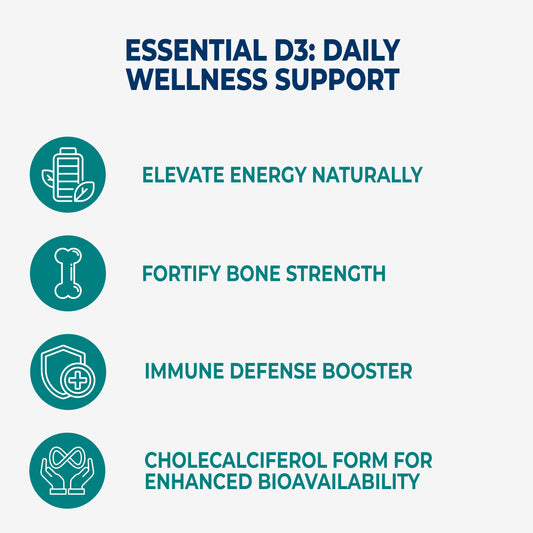 ESSENTIAL D3: DAILY WELLNESS SUPPORT

ELEVATE ENERGY NATURALLY

FORTIFY BONE STRENGTH

IMMUNE DEFENSE BOOSTER

CHOLECALCIFEROL FORM FOR ENHANCED BIOAVAILABILITY